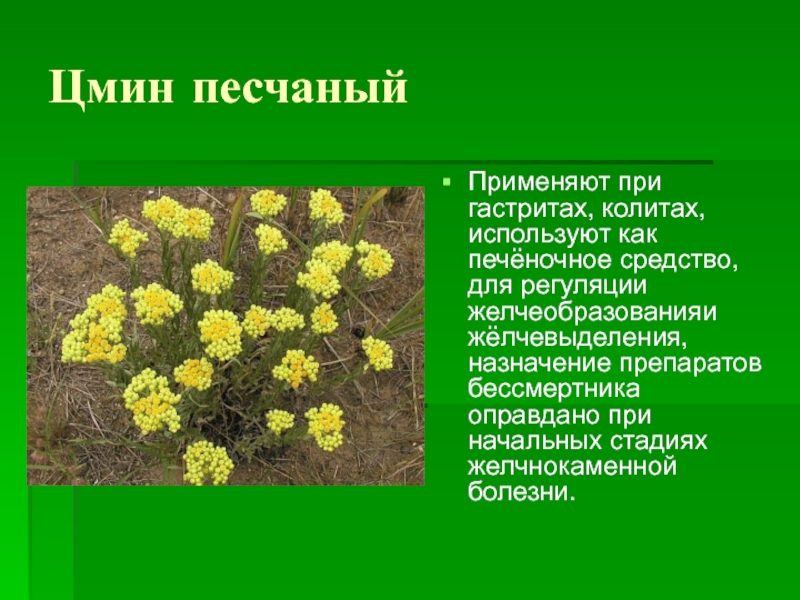 Цмин песчаный

Применяют при гастритах, колитах, используют как печёночное средство, для регуляции желчеобразованияи жёлчевыделения, назначение препаратов бессмертника оправдано при начальных стадиях желчнокаменной болезни.